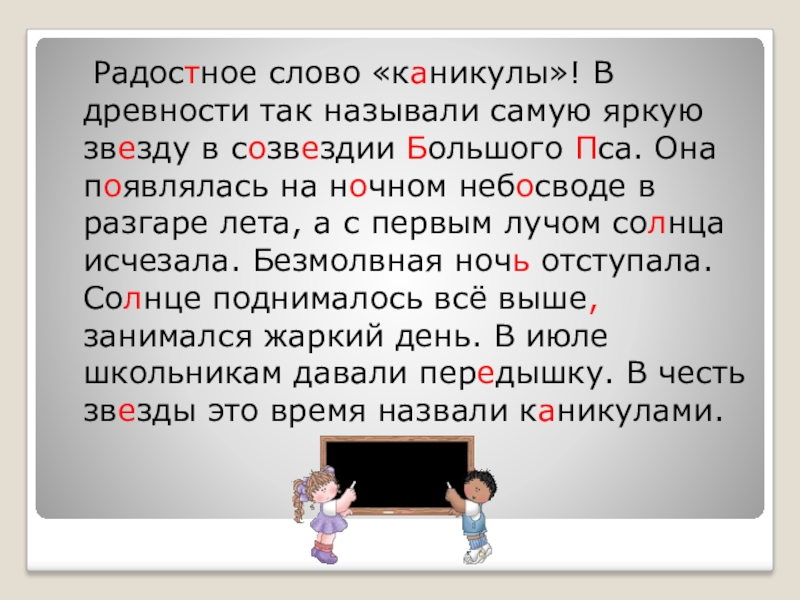 Радостное слово «каникулы»! В древности так называли самую яркую звезду в созвездии Большого Пса. Она появлялась на ночном небосводе в разгаре лета, а с первым лучом солнца исчезала. Безмолвная ночь отступала. Солнце поднималось всё выше, занимался жаркий день. В июле школьникам давали передышку. В честь звезды это время назвали каникулами.